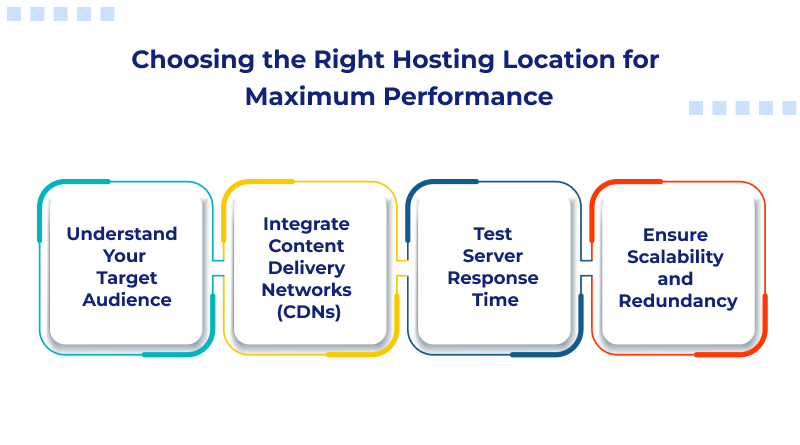 Choosing the Right Hosting Location for Maximum Performance

Understand Your Target Audience

Integrate Content Delivery Networks (CDNs)

Test Server Response Time

Ensure Scalability and Redundancy